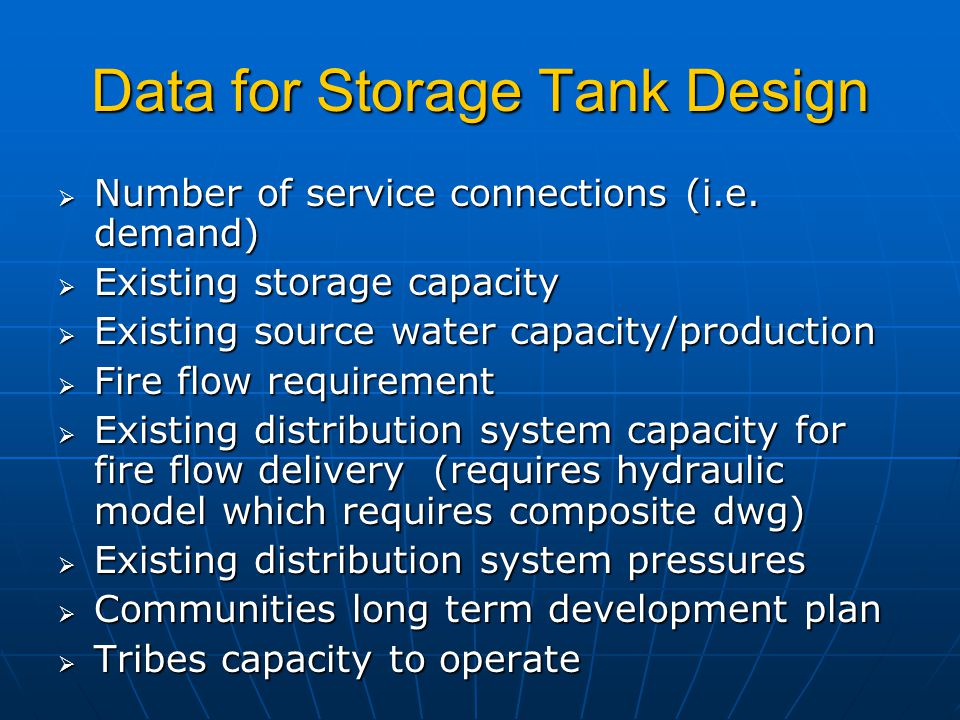 Data for Storage Tank Design

➢ Number of service connections (i.e. demand)
➢ Existing storage capacity
➢ Existing source water capacity/production
➢ Fire flow requirement
➢ Existing distribution system capacity for fire flow delivery (requires hydraulic model which requires composite dwg)
➢ Existing distribution system pressures
➢ Communities long term development plan
➢ Tribes capacity to operate